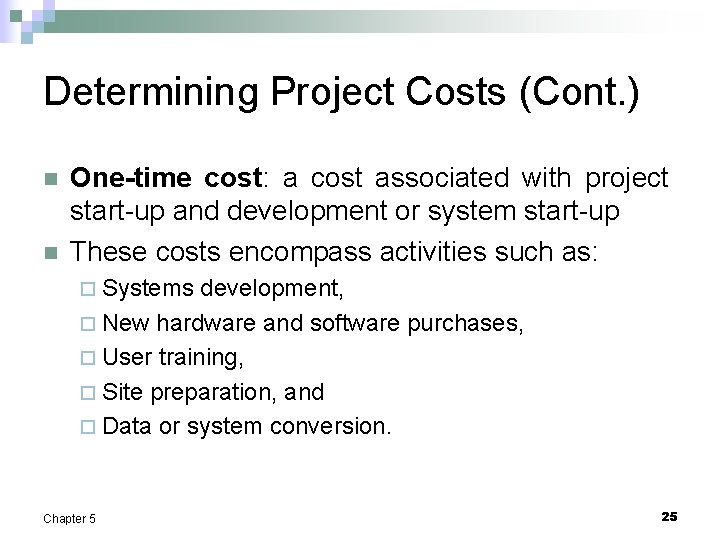 Determining Project Costs (Cont.)

One-time cost: a cost associated with project start-up and development or system start-up

These costs encompass activities such as:

Systems development,

New hardware and software purchases,

User training,

Site preparation, and

Data or system conversion.

Chapter 5

25